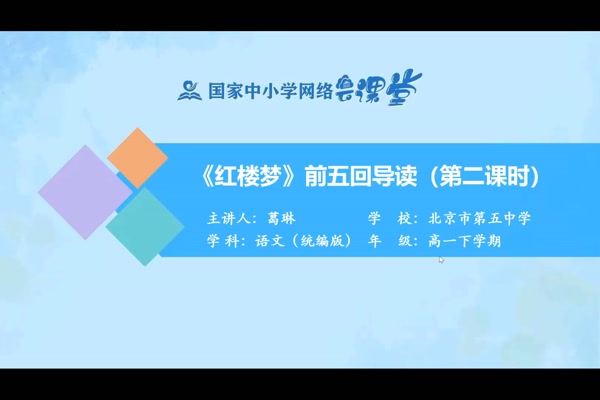 国家中小学网络云课堂

《红楼梦》前五回导读（第二课时）

主讲人：葛琳 学 校：北京市第五中学
学 科：语文（统编版） 年 级：高一下学期